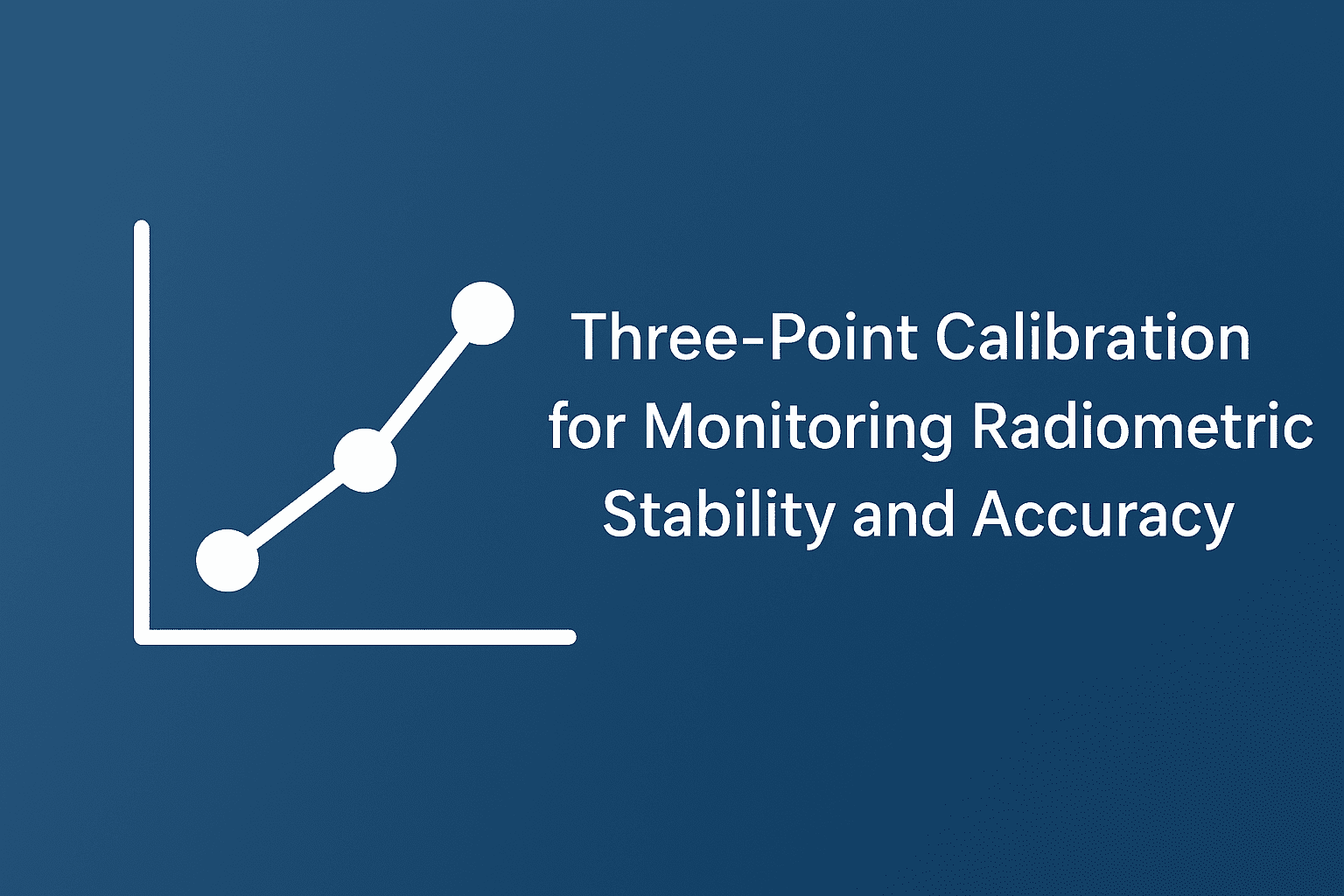 Three-Point Calibration for Monitoring Radiometric Stability and Accuracy